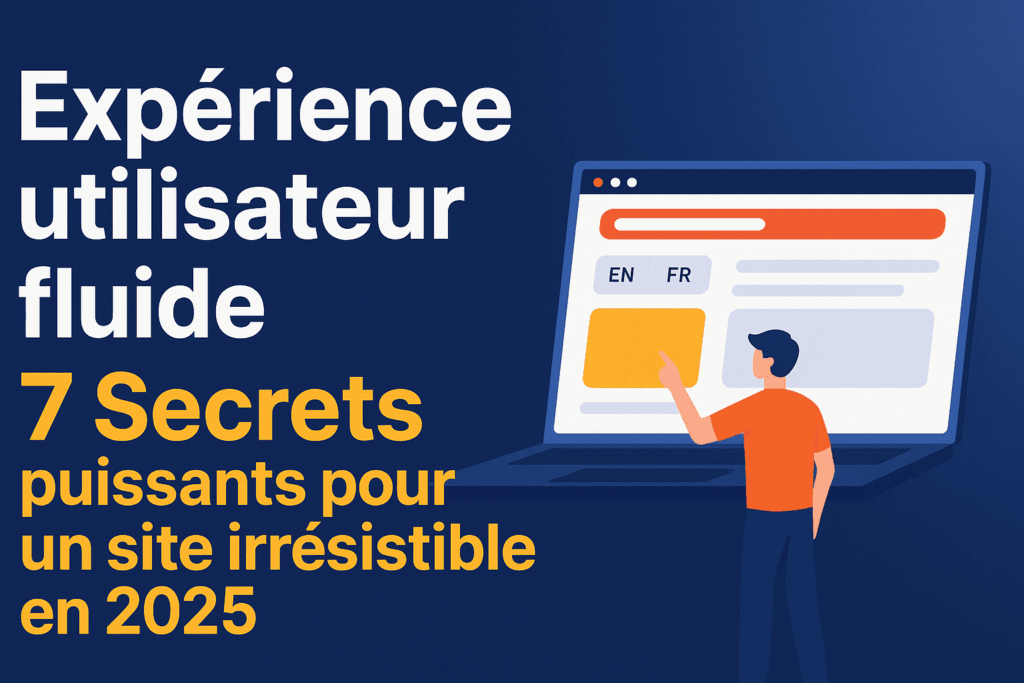 Expérience utilisateur fluide

7 Secrets puissants pour un site irrésistible en 2025

EN FR